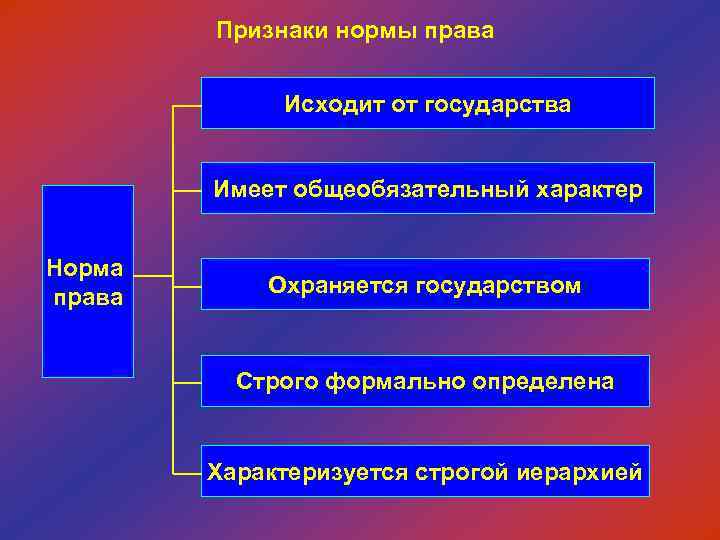 Признаки нормы права

Норма права

Исходит от государства

Имеет общеобязательный характер

Охраняется государством

Строго формально определена

Характеризуется строгой иерархией